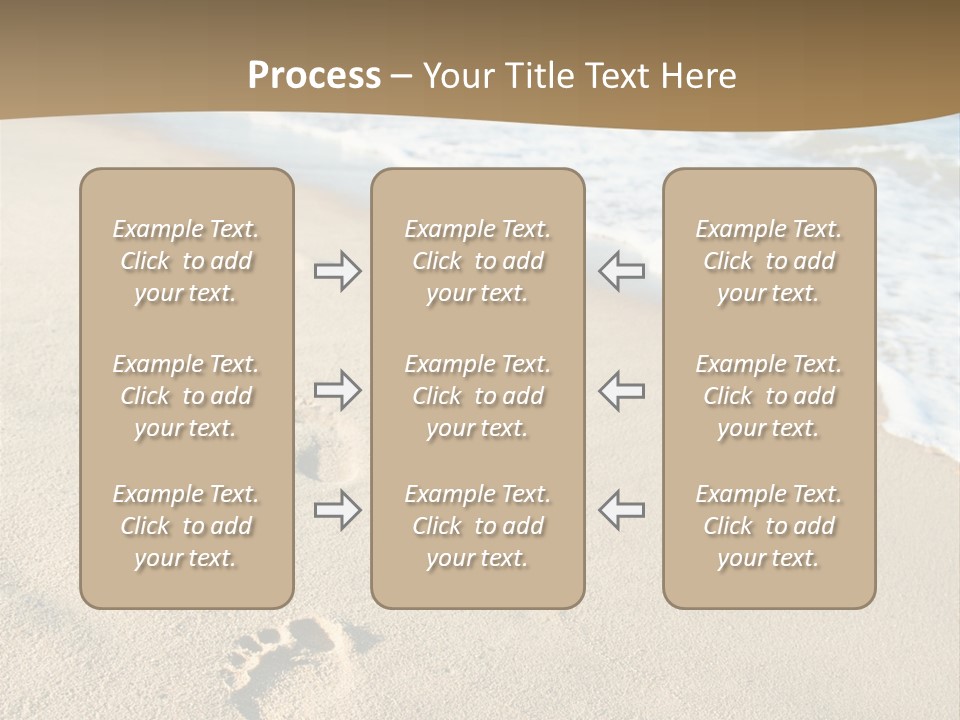 Process – Your Title Text Here

Example Text. Click to add your text.

Example Text. Click to add your text.

Example Text. Click to add your text.

Example Text. Click to add your text.

Example Text. Click to add your text.

Example Text. Click to add your text.

Example Text. Click to add your text.

Example Text. Click to add your text.

Example Text. Click to add your text.